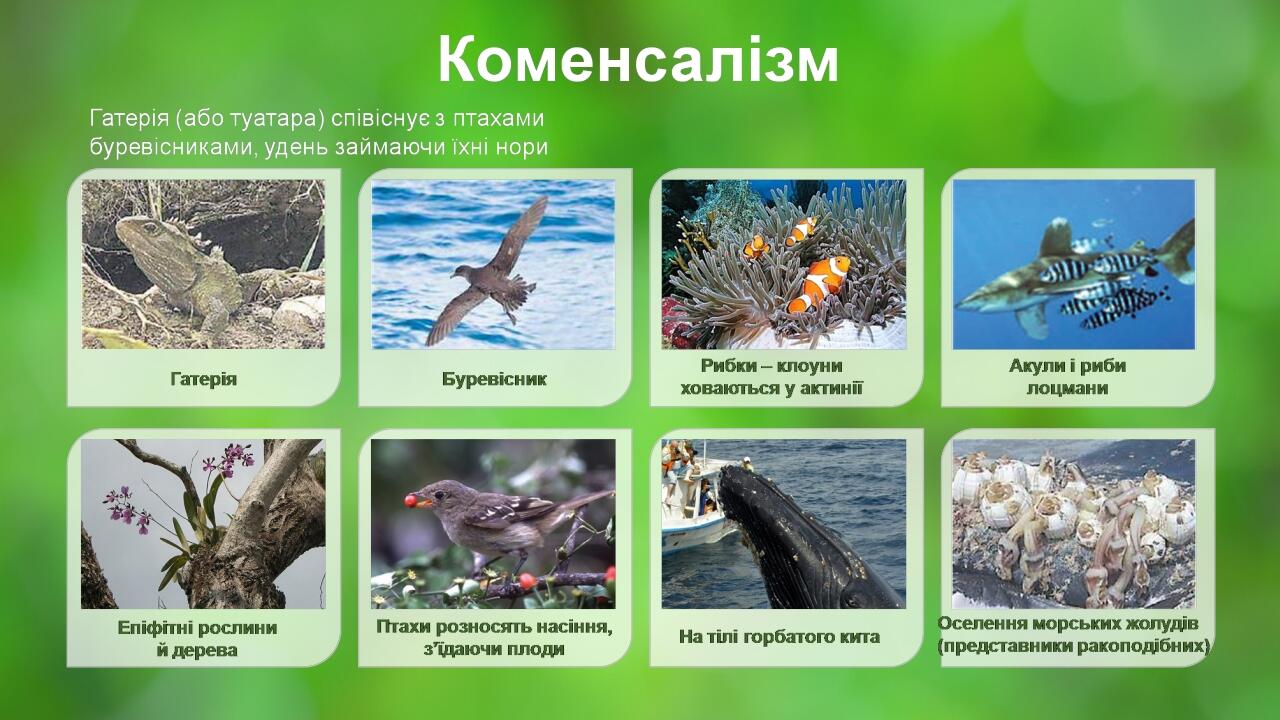 Коменсалізм

Гатерія (або туатара) співіснує з птахами буревісниками, удень займаючи їхні нори

Гатерія

Буревісник

Рибки – клоуни ховаються у актинії

Акули і риби лоцмани

Епіфітні рослини й дерева

Птахи розносять насіння, з'їдаючи плоди

На тілі горбатого кита

Оселення морських жолудів (представники ракоподібних)